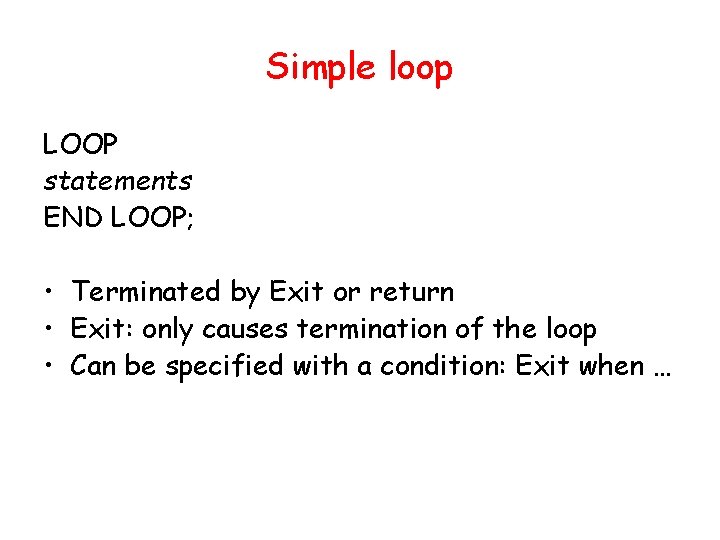 Simple loop

LOOP
statements
END LOOP;

• Terminated by Exit or return
• Exit: only causes termination of the loop
• Can be specified with a condition: Exit when …